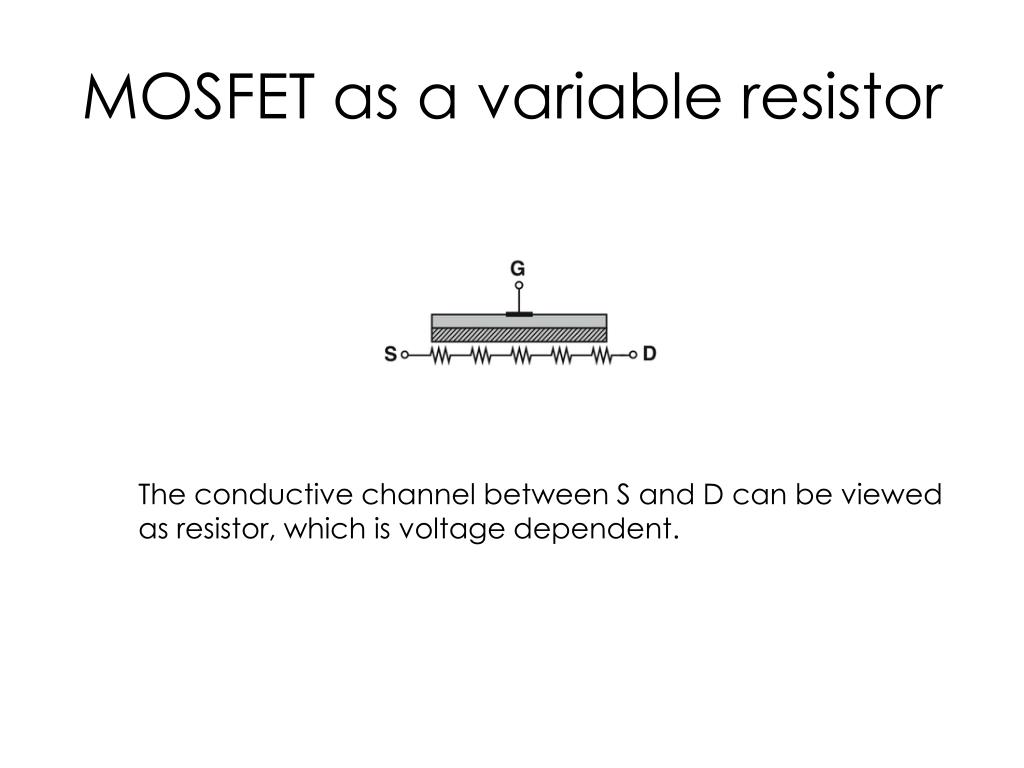 MOSFET as a variable resistor

G

S

D

The conductive channel between S and D can be viewed as resistor, which is voltage dependent.